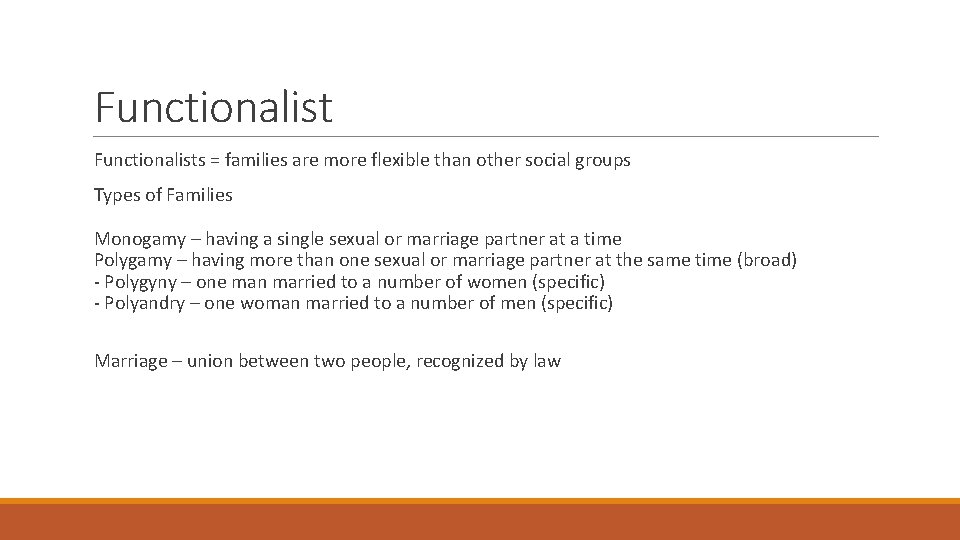 Functionalist

Functionalists = families are more flexible than other social groups

Types of Families

Monogamy – having a single sexual or marriage partner at a time
Polygamy – having more than one sexual or marriage partner at the same time (broad)
- Polygyny – one man married to a number of women (specific)
- Polyandry – one woman married to a number of men (specific)

Marriage – union between two people, recognized by law